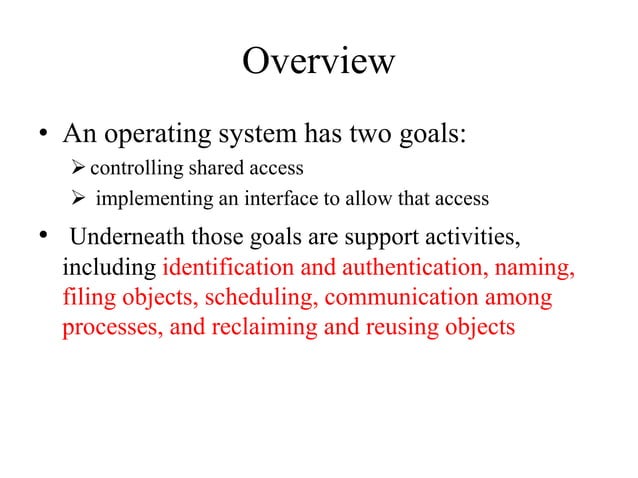 Overview

• An operating system has two goals:
  ➢ controlling shared access
  ➢ implementing an interface to allow that access

• Underneath those goals are support activities, including identification and authentication, naming, filing objects, scheduling, communication among processes, and reclaiming and reusing objects